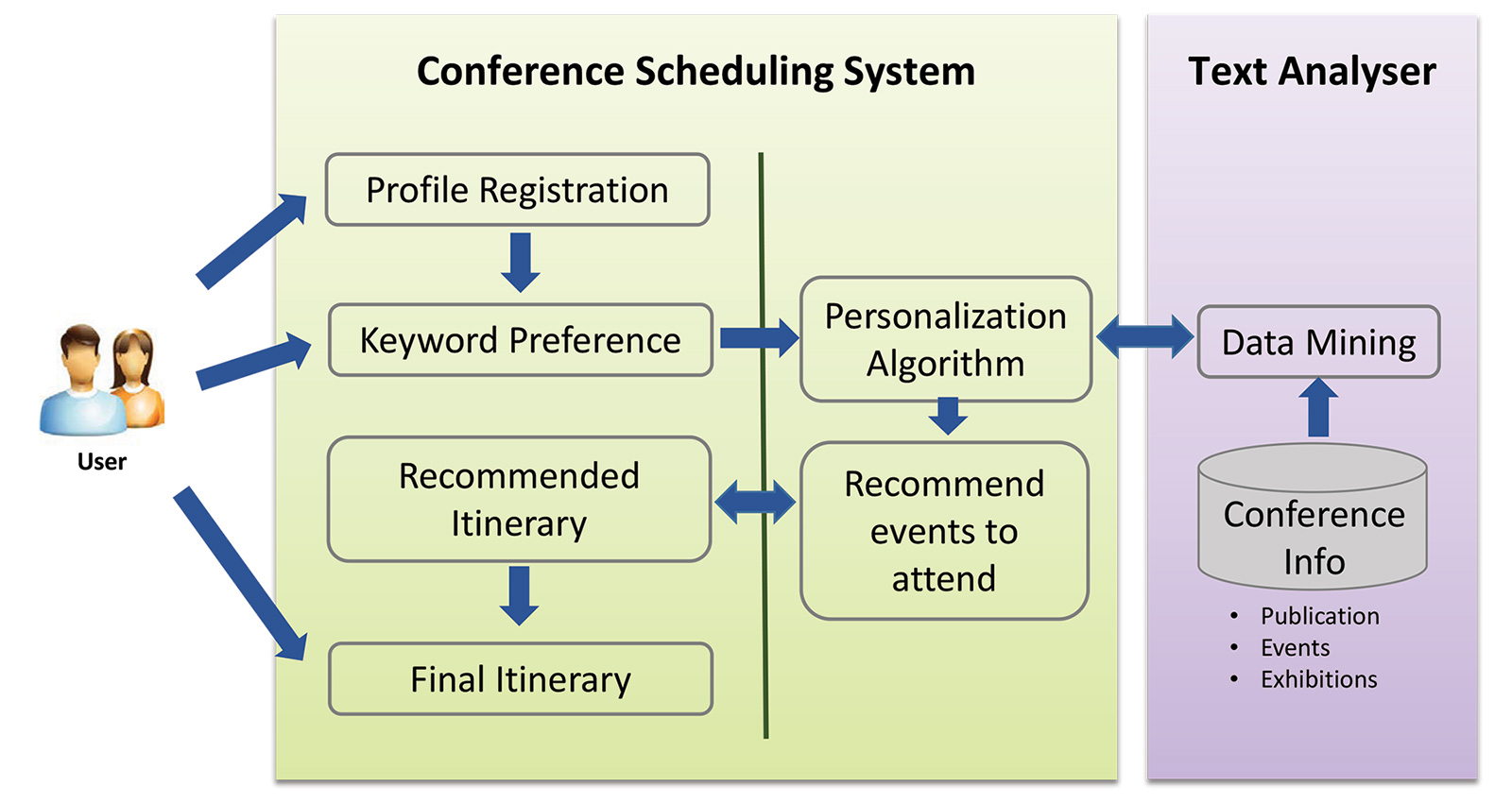 User

Conference Scheduling System

Profile Registration

Keyword Preference

Recommended Itinerary

Final Itinerary

Personalization Algorithm

Recommend events to attend

Text Analyser

Data Mining

Conference Info

• Publication
• Events
• Exhibitions